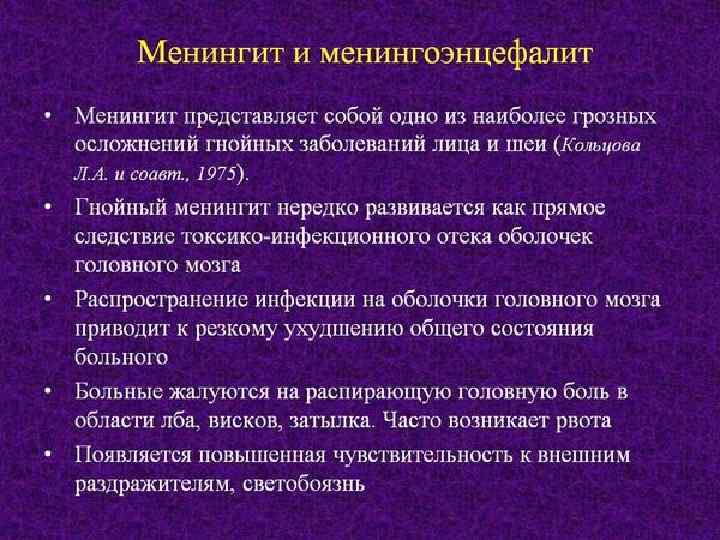 Менингит и менингоэнцефалит

• Менингит представляет собой одно из наиболее грозных осложнений гнойных заболеваний лица и шеи (Кольцова Л.А. и соавт., 1975).

• Гнойный менингит нередко развивается как прямое следствие токсико-инфекционного отека оболочек головного мозга

• Распространение инфекции на оболочки головного мозга приводит к резкому ухудшению общего состояния больного

• Больные жалуются на распирающую головную боль в области лба, висков, затылка. Часто возникает рвота

• Появляется повышенная чувствительность к внешним раздражителям, светобоязнь